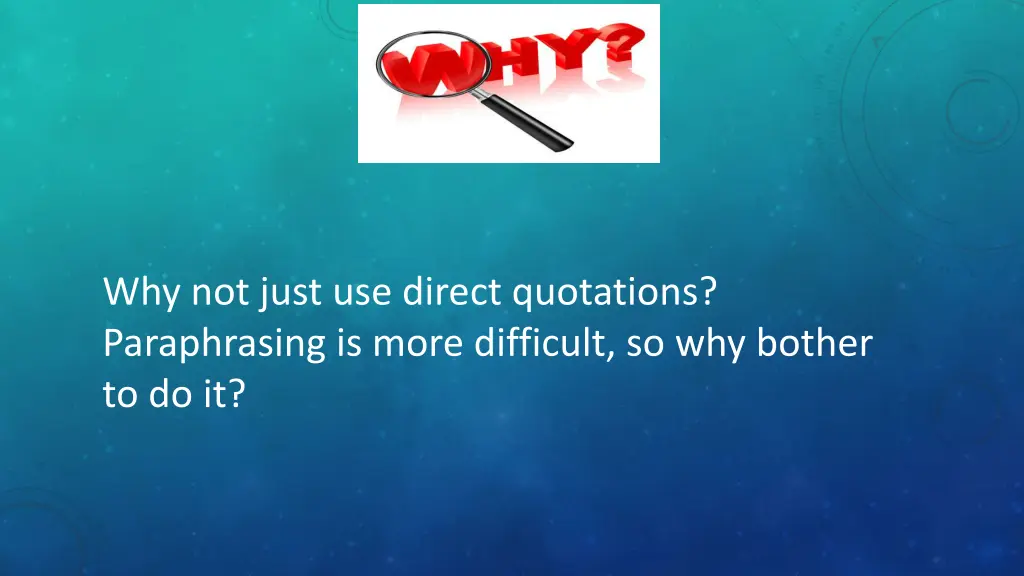 WHY?

Why not just use direct quotations? Paraphrasing is more difficult, so why bother to do it?